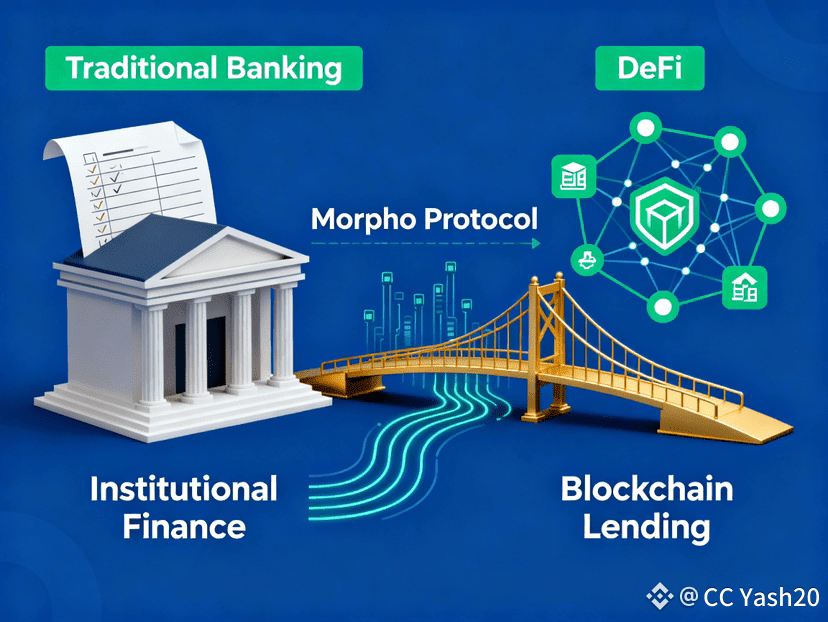 Traditional Banking

DeFi

Morpho Protocol

Institutional Finance

Blockchain Lending

@ CC Yash20